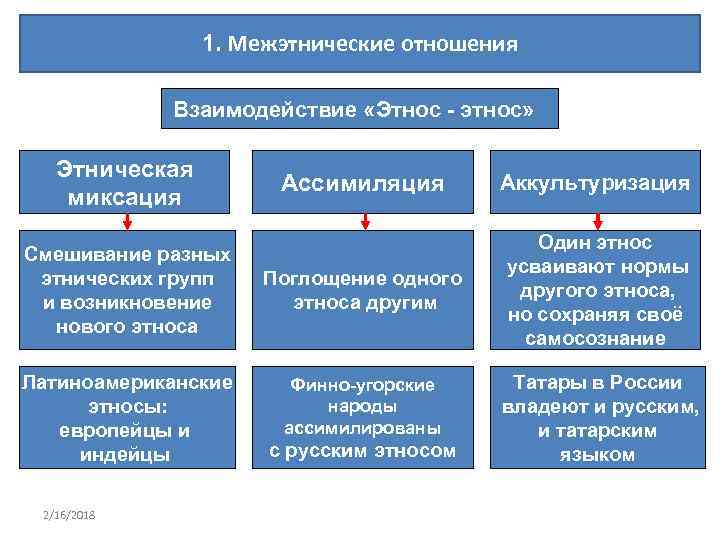 1. Межэтнические отношения

Взаимодействие «Этнос - этнос»

Этническая миксация

Смешивание разных этнических групп и возникновение нового этноса

Латиноамериканские этносы: европейцы и индейцы

Ассимиляция

Поглощение одного этноса другим

Финно-угорские народы ассимилированы с русским этносом

Аккультуризация

Один этнос усваивают нормы другого этноса, но сохраняя своё самосознание

Татары в России владеют и русским, и татарским языком

2/16/2018